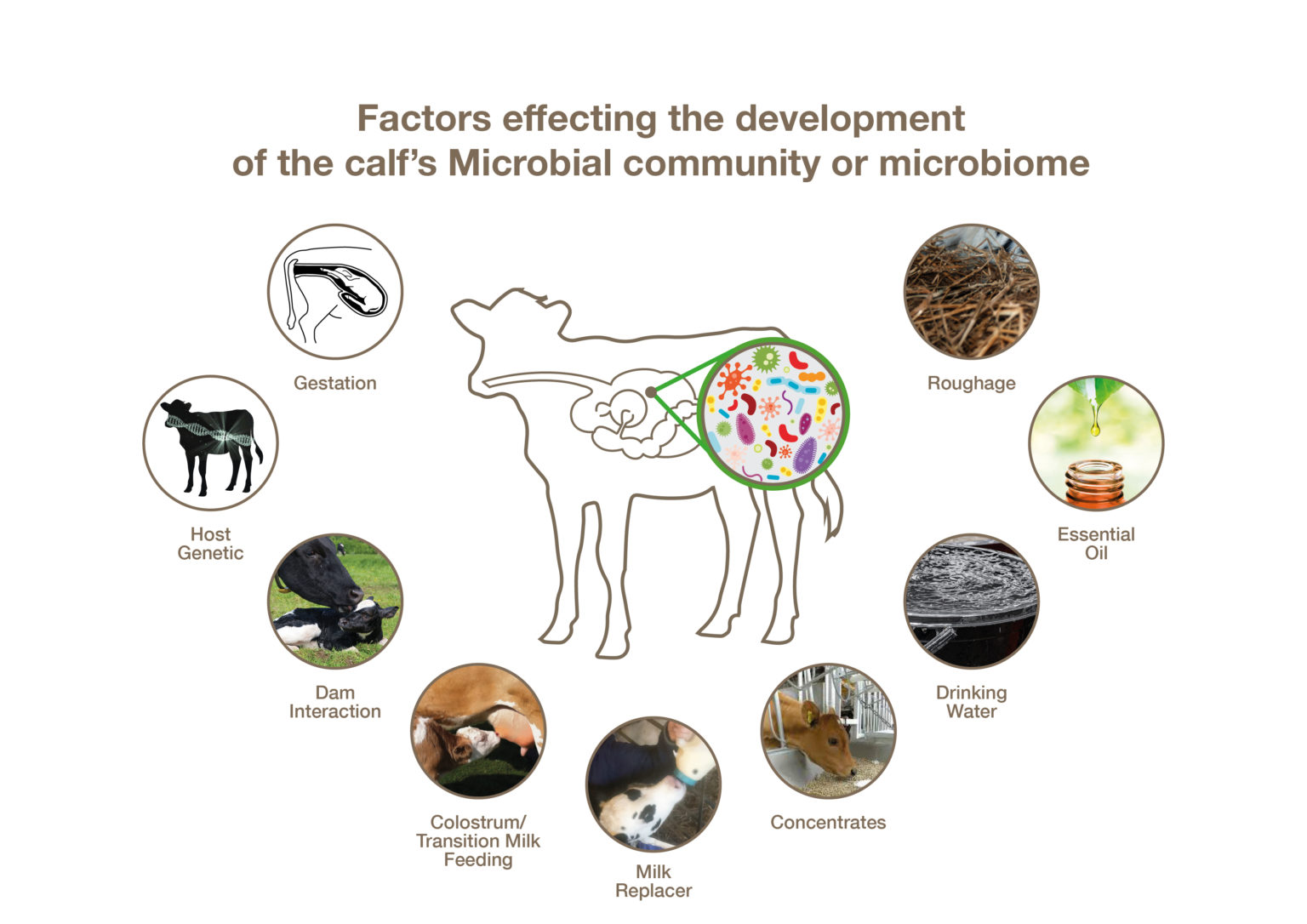 Factors effecting the development of the calf's Microbial community or microbiome

Gestation

Host Genetic

Dam Interaction

Colostrum/ Transition Milk Feeding

Milk Replacer

Concentrates

Drinking Water

Essential Oil

Roughage